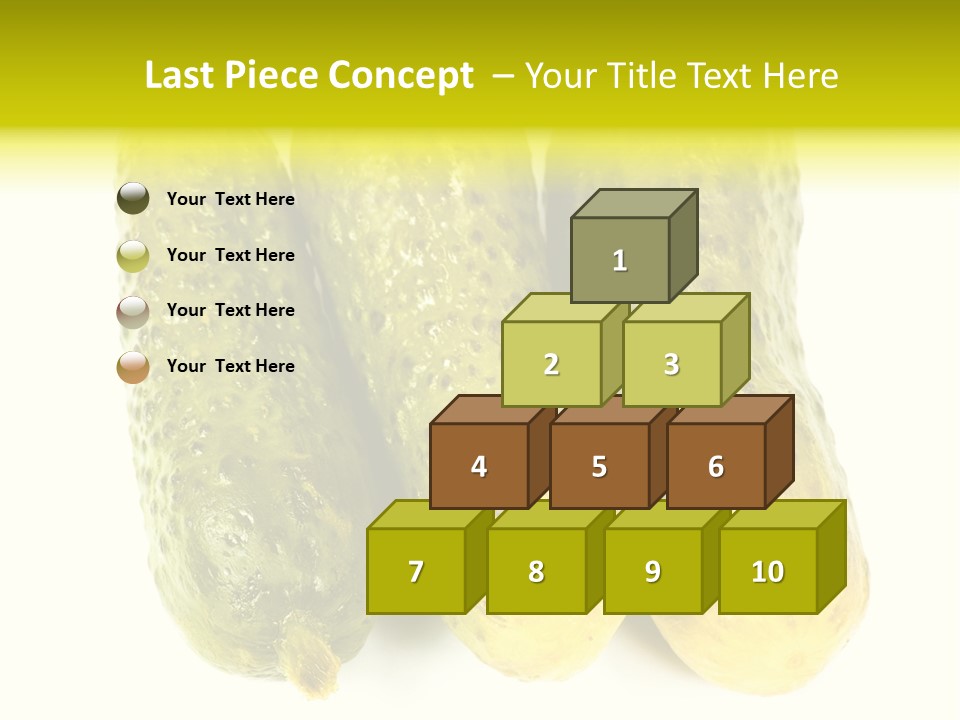 Last Piece Concept – Your Title Text Here

Your Text Here

Your Text Here

Your Text Here

Your Text Here

1

2

3

4

5

6

7

8

9

10